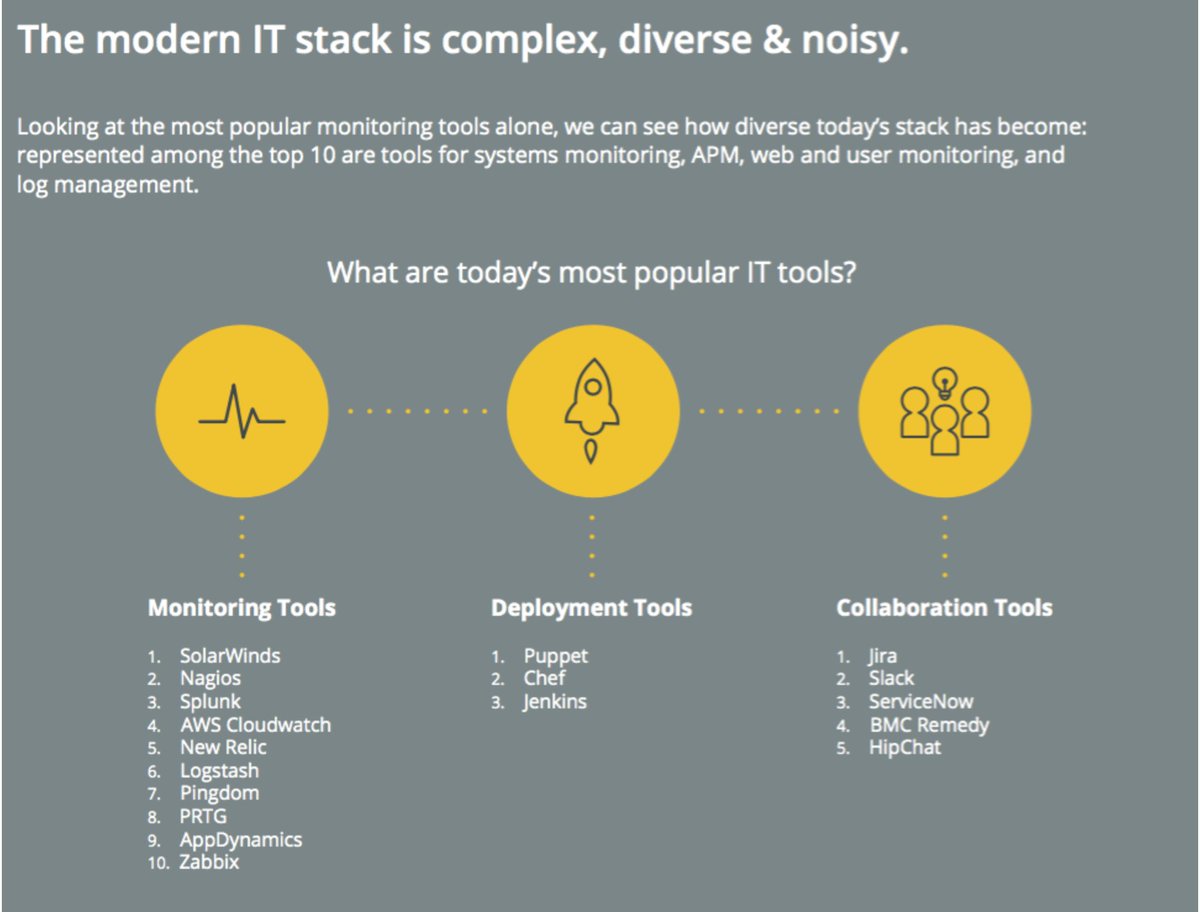 The modern IT stack is complex, diverse & noisy.

Looking at the most popular monitoring tools alone, we can see how diverse today's stack has become: represented among the top 10 are tools for systems monitoring, APM, web and user monitoring, and log management.

What are today's most popular IT tools?

Monitoring Tools

1. SolarWinds
2. Nagios
3. Splunk
4. AWS Cloudwatch
5. New Relic
6. Logstash
7. Pingdom
8. PRTG
9. AppDynamics
10. Zabbix

Deployment Tools

1. Puppet
2. Chef
3. Jenkins

Collaboration Tools

1. Jira
2. Slack
3. ServiceNow
4. BMC Remedy
5. HipChat